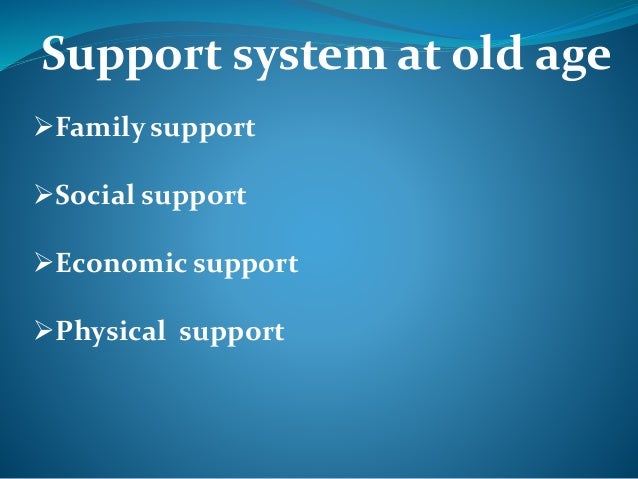 Support system at old age

➢Family support

➢Social support

➢Economic support

➢Physical support